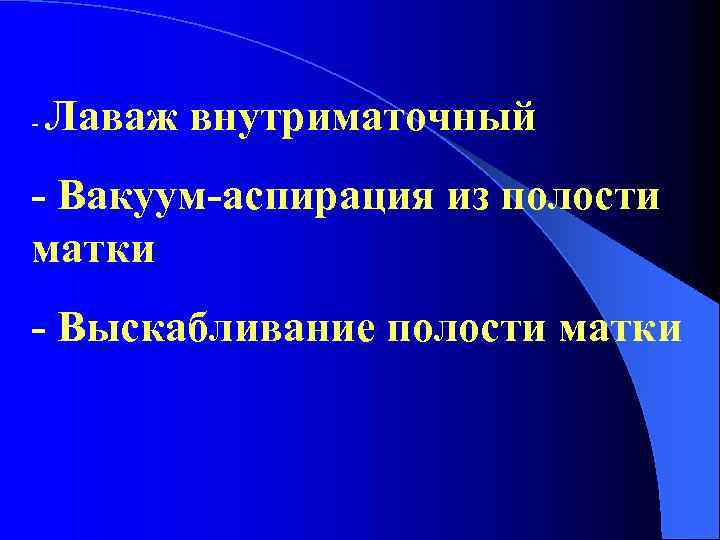 - Лаваж внутриматочный

- Вакуум-аспирация из полости матки

- Выскабливание полости матки